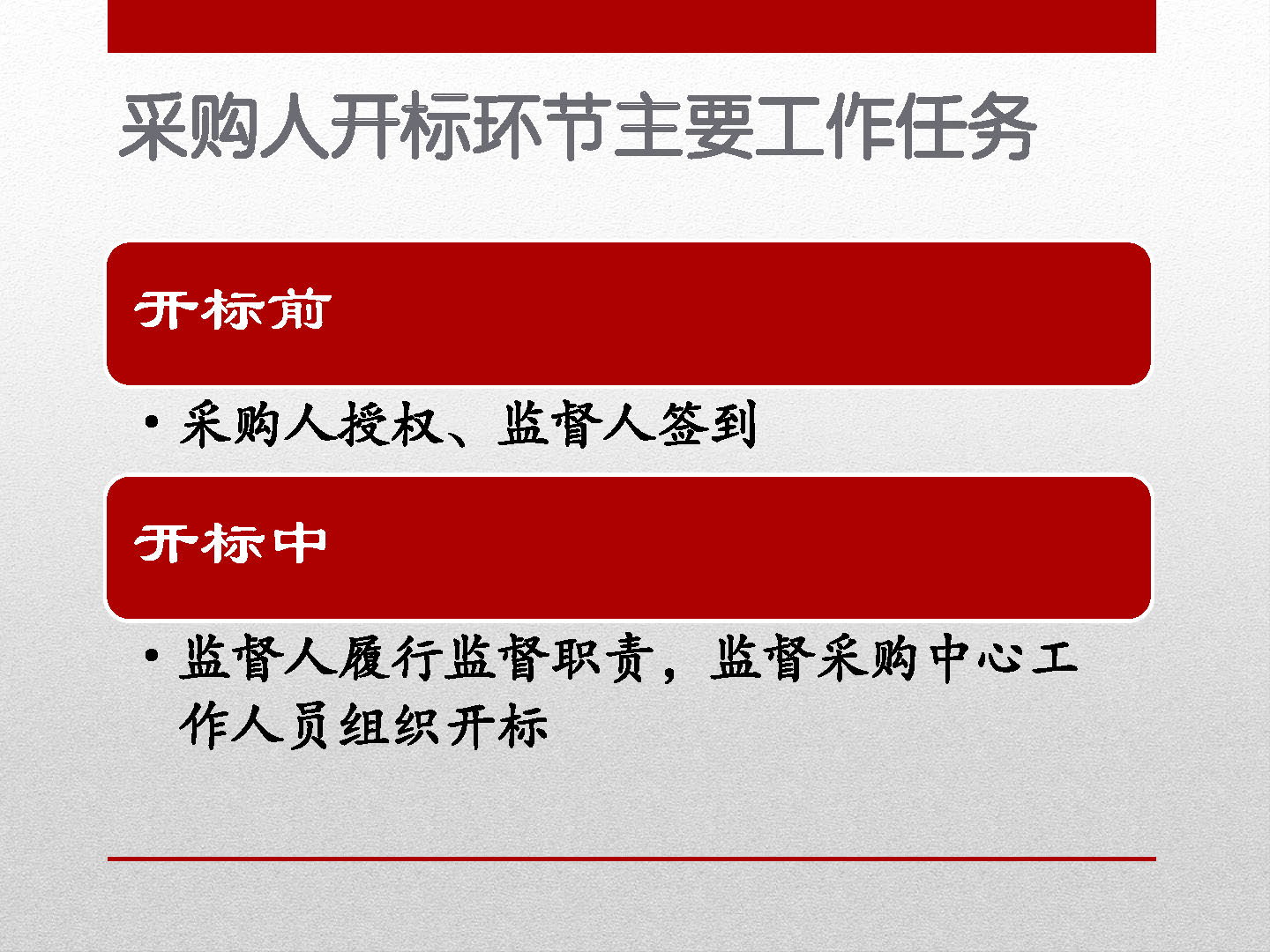 采购人开标环节主要工作任务

开标前

• 采购人授权、监督人签到

开标中

• 监督人履行监督职责，监督采购中心工作人员组织开标